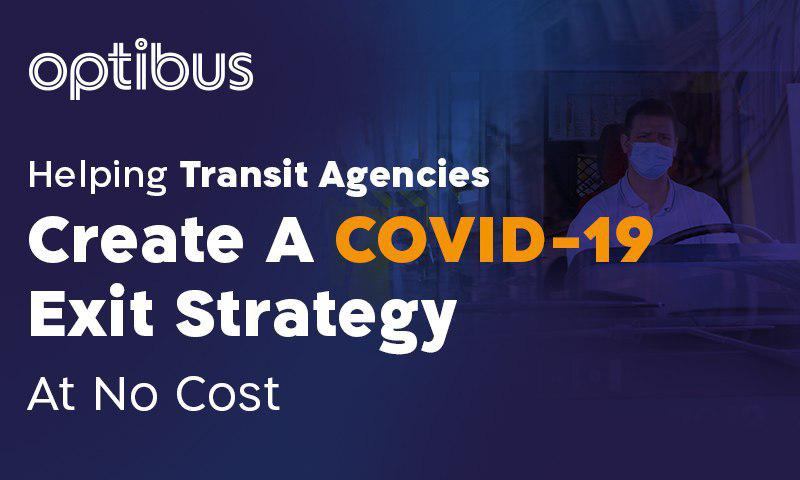 optibus

Helping Transit Agencies
Create A COVID-19 Exit Strategy
At No Cost